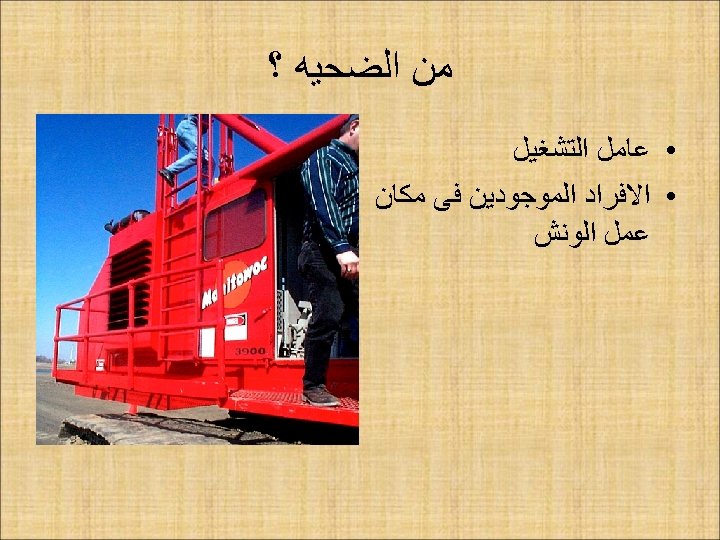 من الضحيه ؟

• عامل التشغيل
• الافراد الموجودين فى مكان عمل الونش

Manitowoc
3900